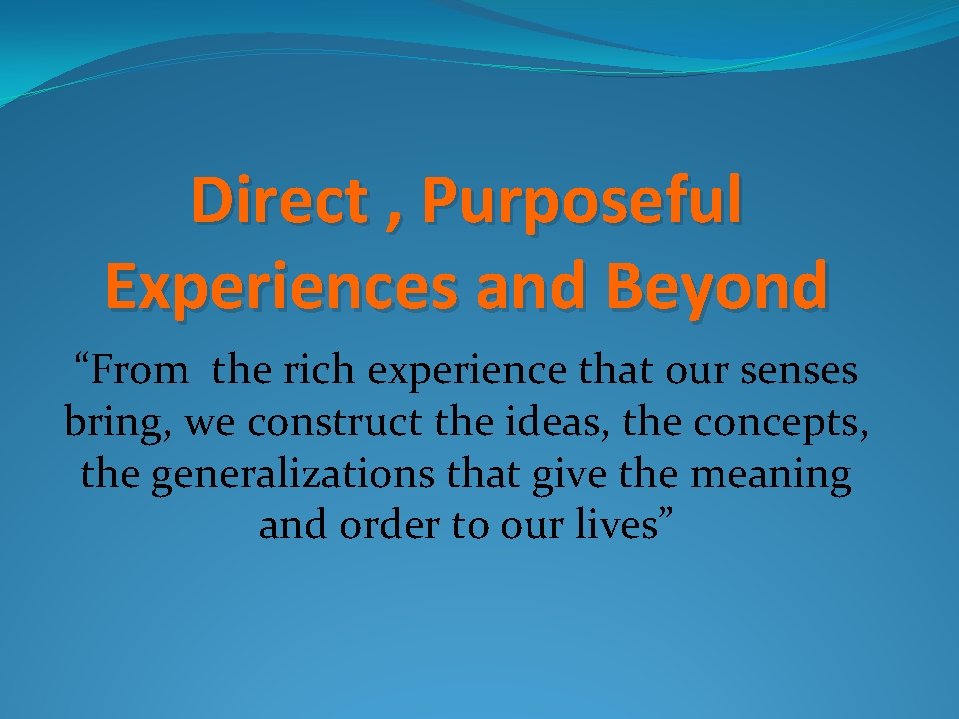 Direct , Purposeful Experiences and Beyond

“From the rich experience that our senses bring, we construct the ideas, the concepts, the generalizations that give the meaning and order to our lives”